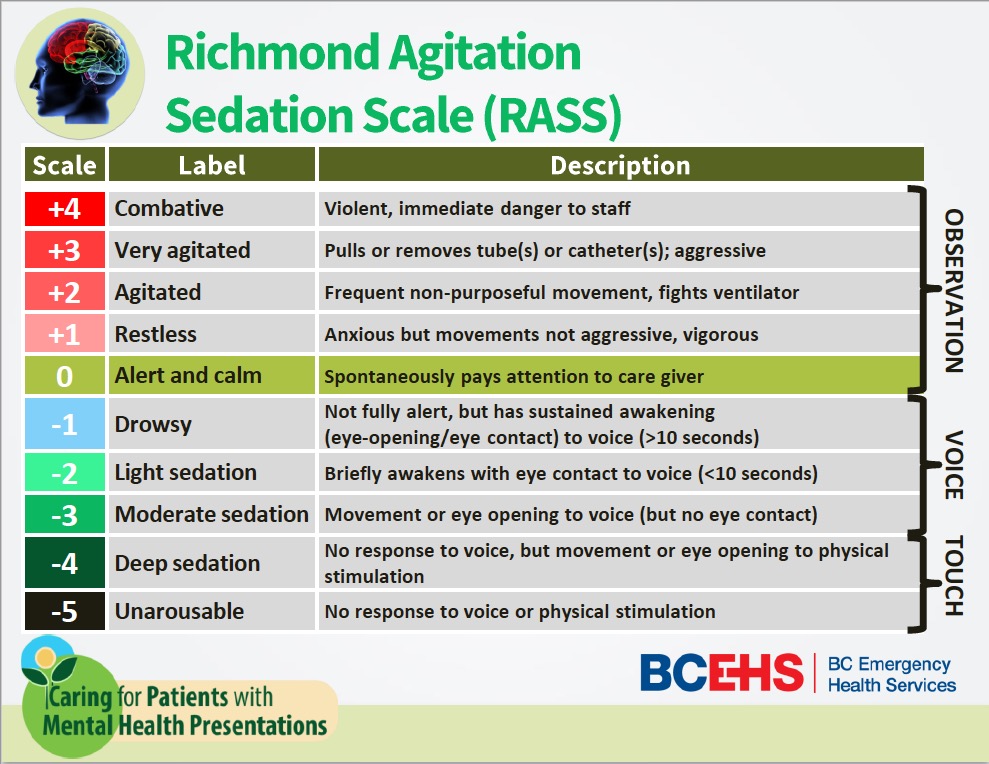 Richmond Agitation Sedation Scale (RASS)

| Scale | Label | Description |
|---|---|---|
| +4 | Combative | Violent, immediate danger to staff |
| +3 | Very agitated | Pulls or removes tube(s) or catheter(s); aggressive |
| +2 | Agitated | Frequent non-purposeful movement, fights ventilator |
| +1 | Restless | Anxious but movements not aggressive, vigorous |
| 0 | Alert and calm | Spontaneously pays attention to care giver |
| -1 | Drowsy | Not fully alert, but has sustained awakening (eye-opening/eye contact) to voice (>10 seconds) |
| -2 | Light sedation | Briefly awakens with eye contact to voice (<10 seconds) |
| -3 | Moderate sedation | Movement or eye opening to voice (but no eye contact) |
| -4 | Deep sedation | No response to voice, but movement or eye opening to physical stimulation |
| -5 | Unarousable | No response to voice or physical stimulation |

OBSERVATION

VOICE

TOUCH

Caring for Patients with Mental Health Presentations

BCEHS | BC Emergency Health Services